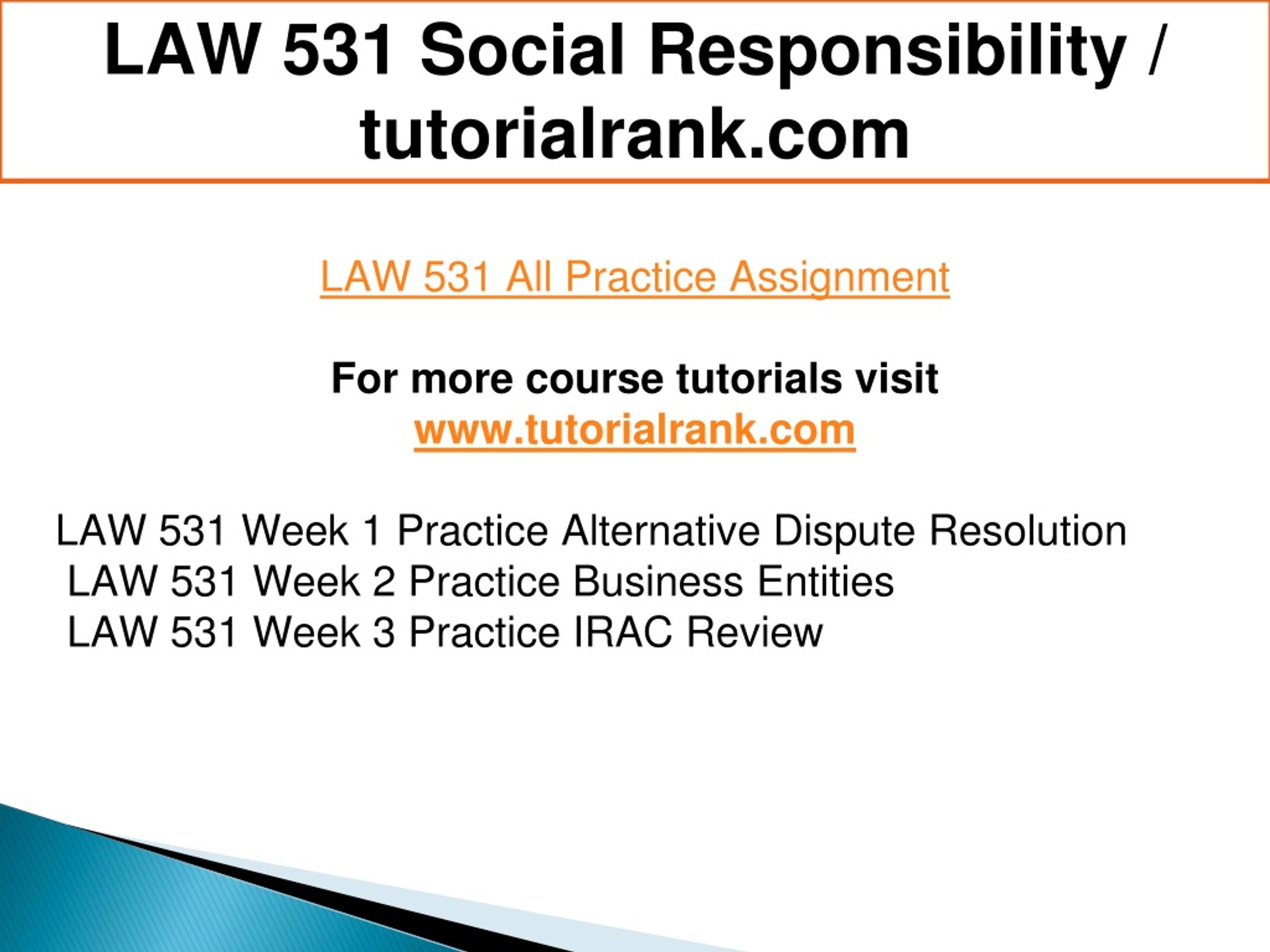 LAW 531 Social Responsibility / tutorialrank.com

LAW 531 All Practice Assignment

For more course tutorials visit
www.tutorialrank.com

LAW 531 Week 1 Practice Alternative Dispute Resolution
LAW 531 Week 2 Practice Business Entities
LAW 531 Week 3 Practice IRAC Review